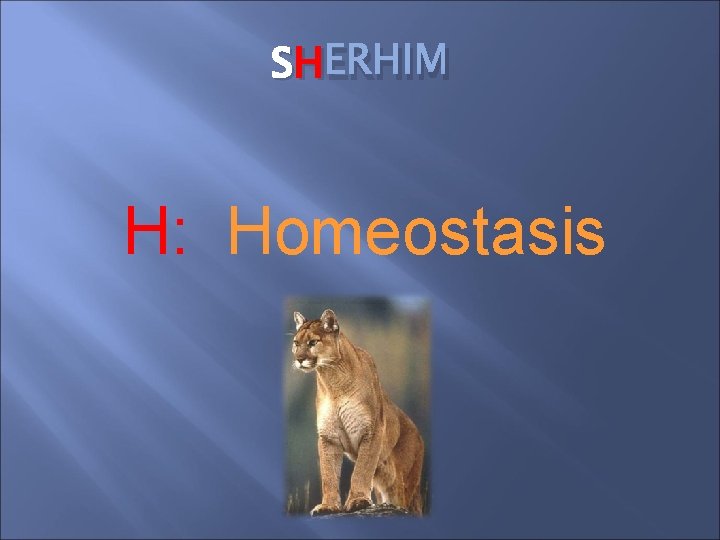 SHERHIM

H: Homeostasis